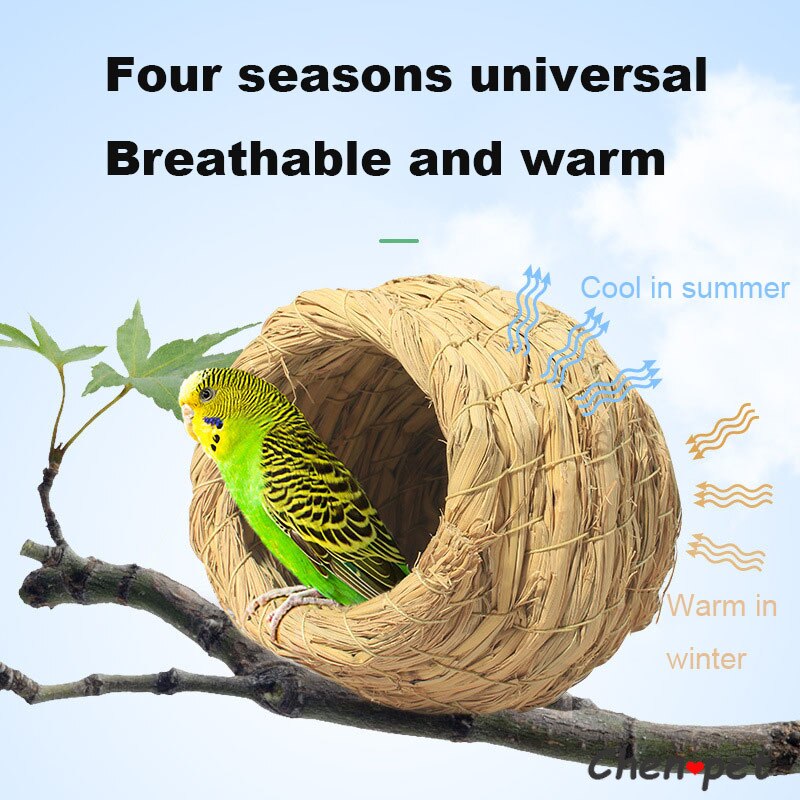 Four seasons universal
Breathable and warm

Cool in summer

Warm in winter

chenpet